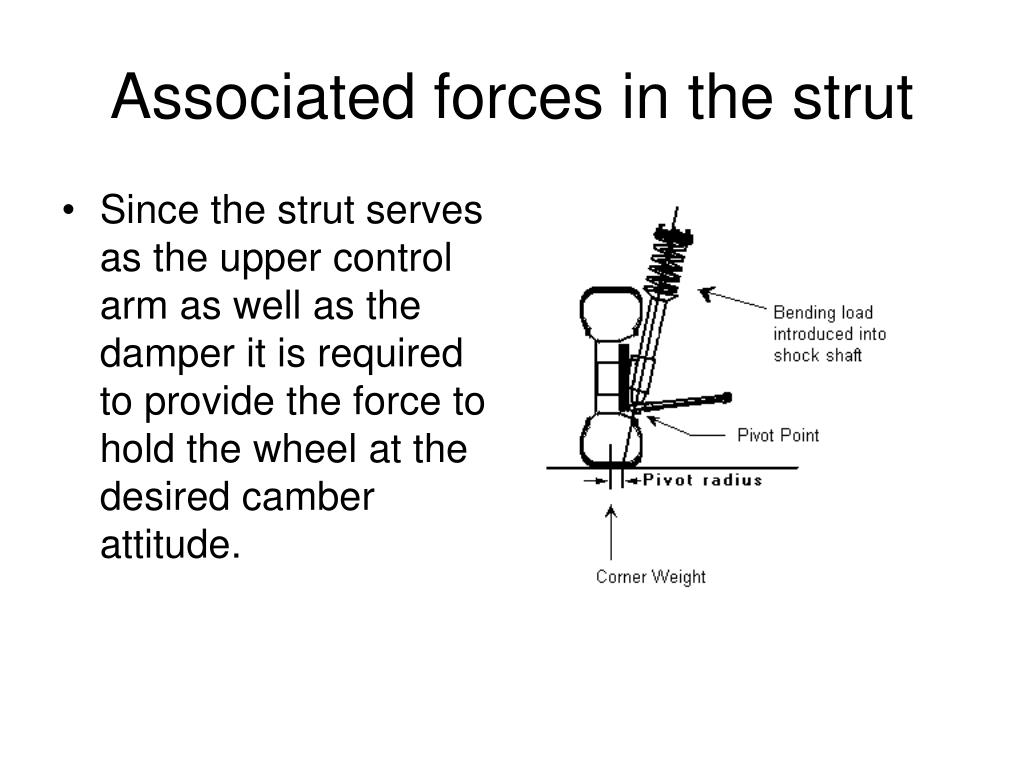 Associated forces in the strut

• Since the strut serves as the upper control arm as well as the damper it is required to provide the force to hold the wheel at the desired camber attitude.

Bending load introduced into shock shaft

Pivot Point

Pivot radius

Corner Weight